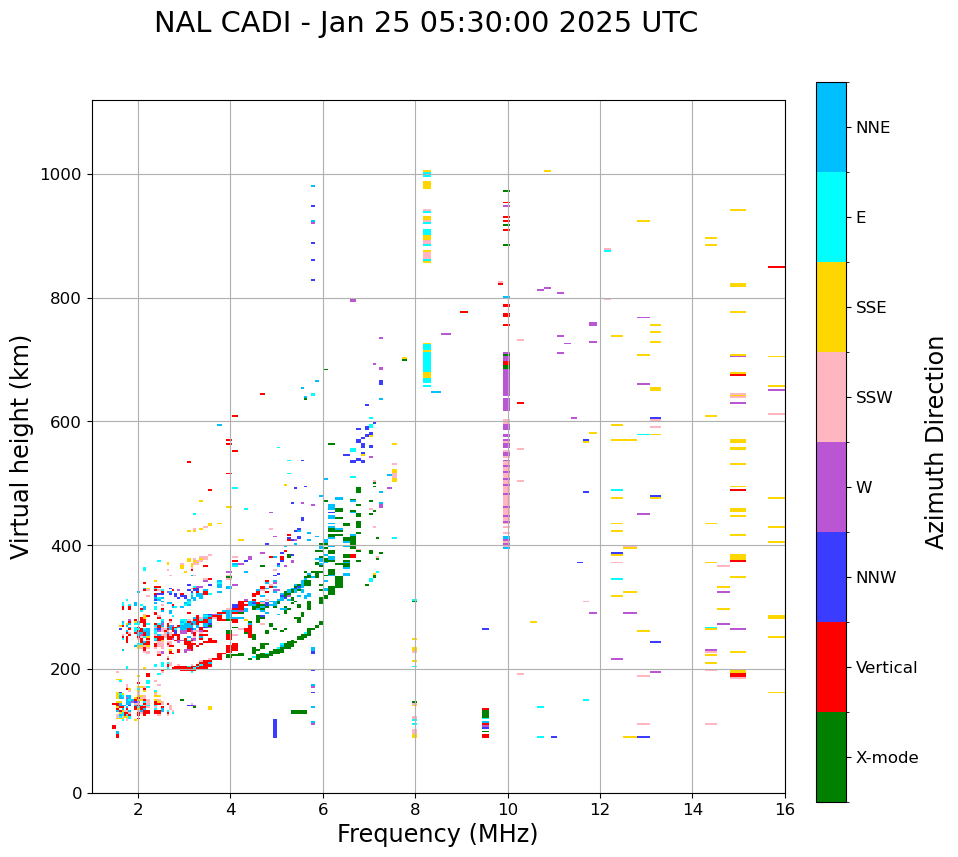 NAL CADI - Jan 25 05:30:00 2025 UTC

Virtual height (km)

1000
800
600
400
200
0

2
4
6
8
10
12
14
16

Frequency (MHz)

NNE
E
SSE
SSW
W
NNW
Vertical
X-mode

Azimuth Direction